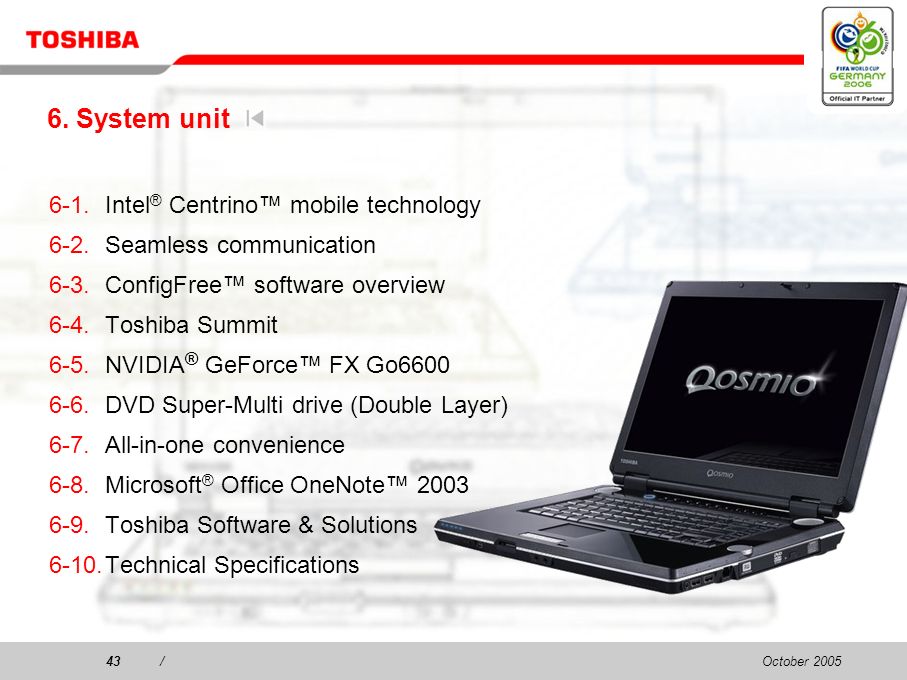 TOSHIBA

FIFA WORLD CUP GERMANY 2006
Official IT Partner

6. System unit

6-1. Intel® Centrino™ mobile technology

6-2. Seamless communication

6-3. ConfigFree™ software overview

6-4. Toshiba Summit

6-5. NVIDIA® GeForce™ FX Go6600

6-6. DVD Super-Multi drive (Double Layer)

6-7. All-in-one convenience

6-8. Microsoft® Office OneNote™ 2003

6-9. Toshiba Software & Solutions

6-10. Technical Specifications

Qosmio

TOSHIBA

Qosmio

43 /

October 2005